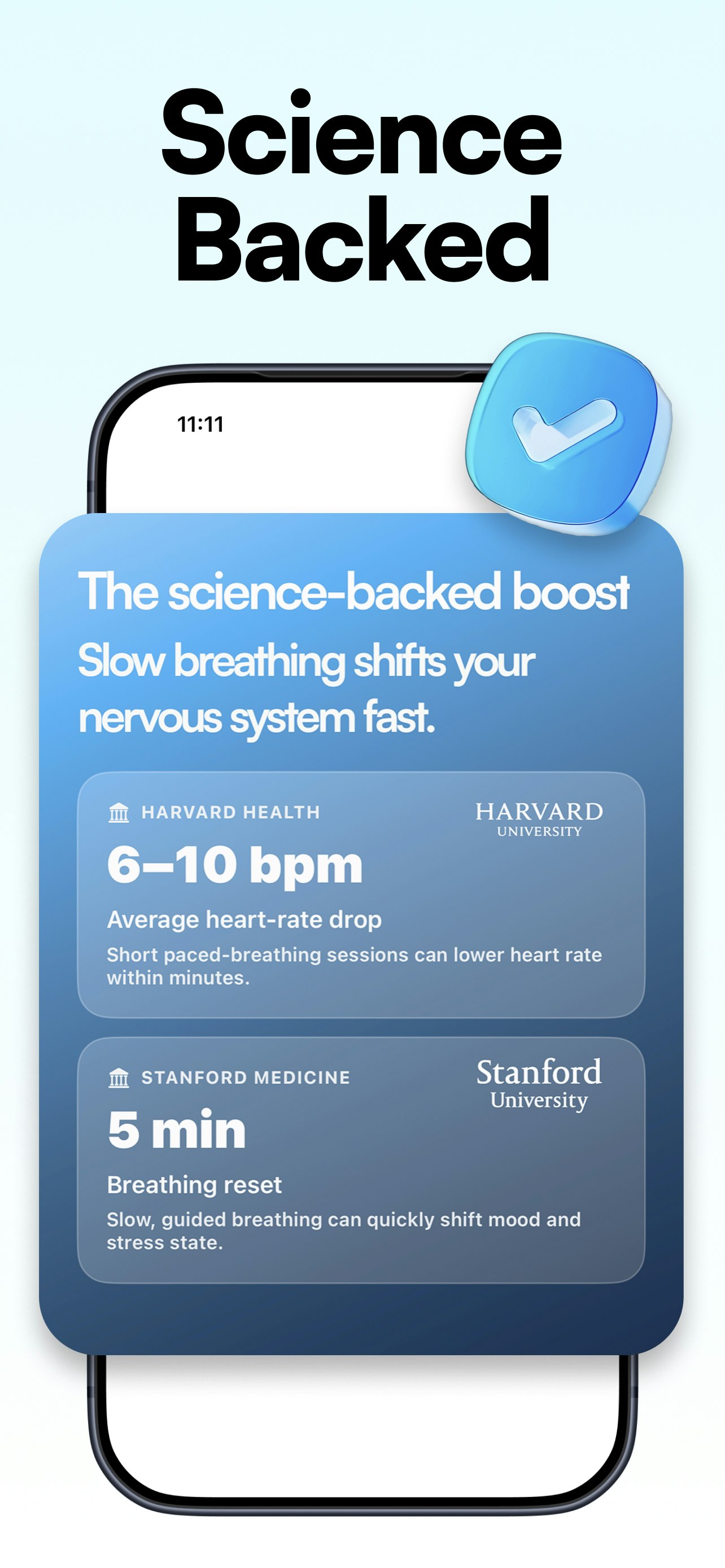 Science Backed

11:11

The science-backed boost

Slow breathing shifts your nervous system fast.

HARVARD HEALTH

HARVARD UNIVERSITY

6–10 bpm

Average heart-rate drop

Short paced-breathing sessions can lower heart rate within minutes.

STANFORD MEDICINE

Stanford University

5 min

Breathing reset

Slow, guided breathing can quickly shift mood and stress state.